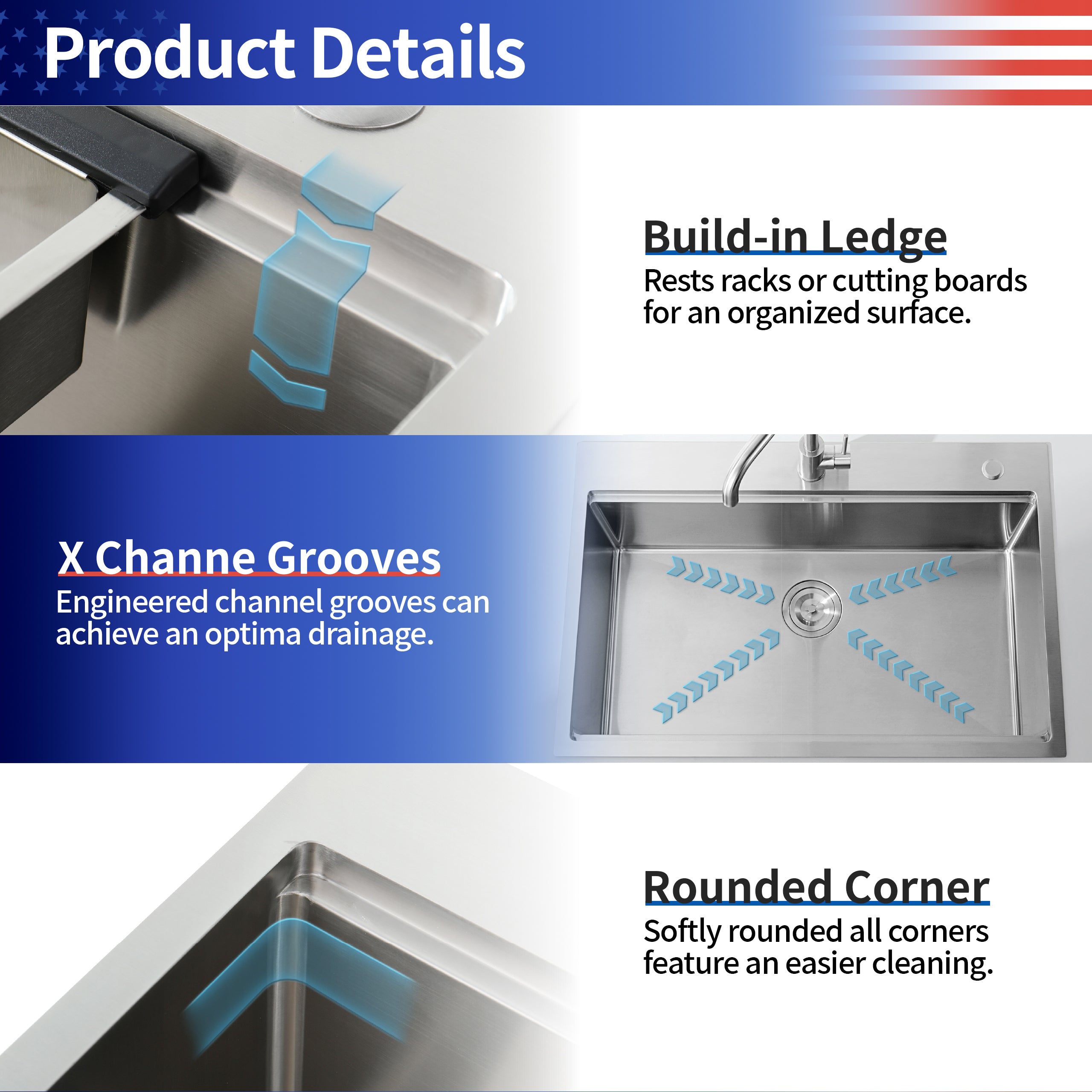 Product Details

Build-in Ledge

Rests racks or cutting boards for an organized surface.

X Channe Grooves

Engineered channel grooves can achieve an optima drainage.

Rounded Corner

Softly rounded all corners feature an easier cleaning.